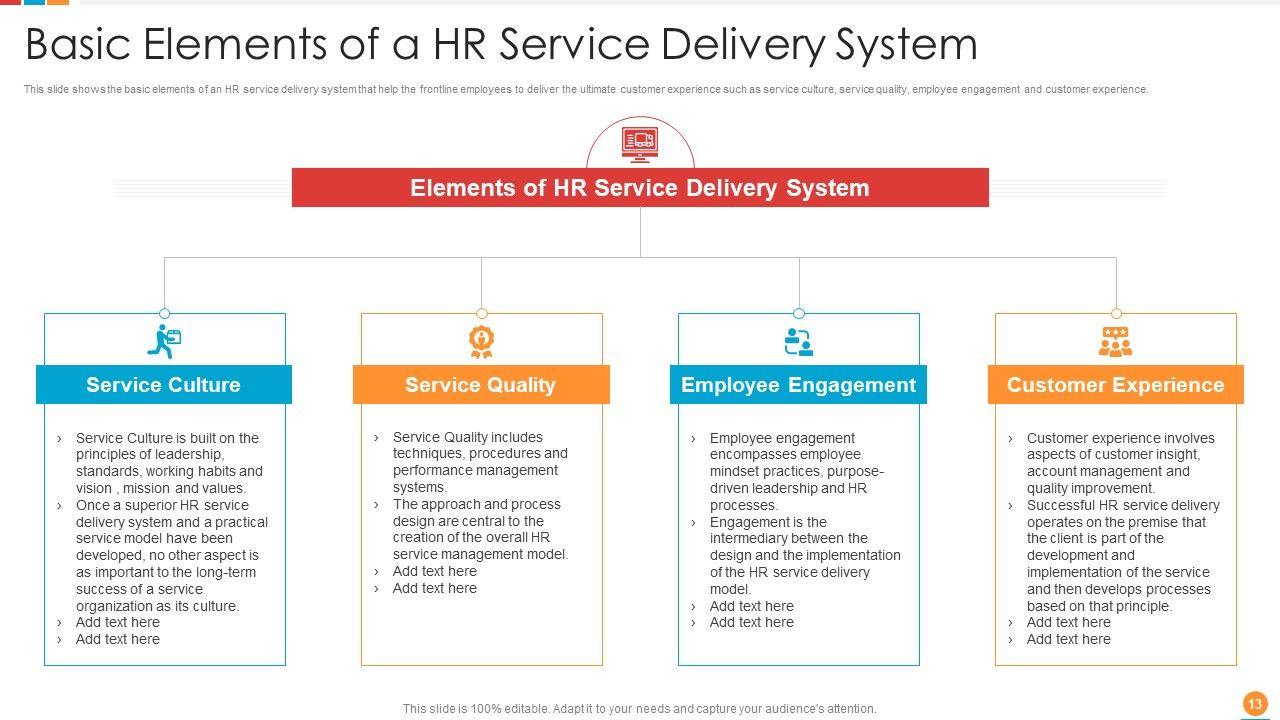 Basic Elements of a HR Service Delivery System

This slide shows the basic elements of an HR service delivery system that help the frontline employees to deliver the ultimate customer experience such as service culture, service quality, employee engagement and customer experience.

Elements of HR Service Delivery System

Service Culture

› Service Culture is built on the principles of leadership, standards, working habits and vision , mission and values.
› Once a superior HR service delivery system and a practical service model have been developed, no other aspect is as important to the long-term success of a service organization as its culture.
› Add text here
› Add text here

Service Quality

› Service Quality includes techniques, procedures and performance management systems.
› The approach and process design are central to the creation of the overall HR service management model.
› Add text here
› Add text here

Employee Engagement

› Employee engagement encompasses employee mindset practices, purpose-driven leadership and HR processes.
› Engagement is the intermediary between the design and the implementation of the HR service delivery model.
› Add text here
› Add text here

Customer Experience

› Customer experience involves aspects of customer insight, account management and quality improvement.
› Successful HR service delivery operates on the premise that the client is part of the development and implementation of the service and then develops processes based on that principle.
› Add text here
› Add text here

This slide is 100% editable. Adapt it to your needs and capture your audience's attention.

13